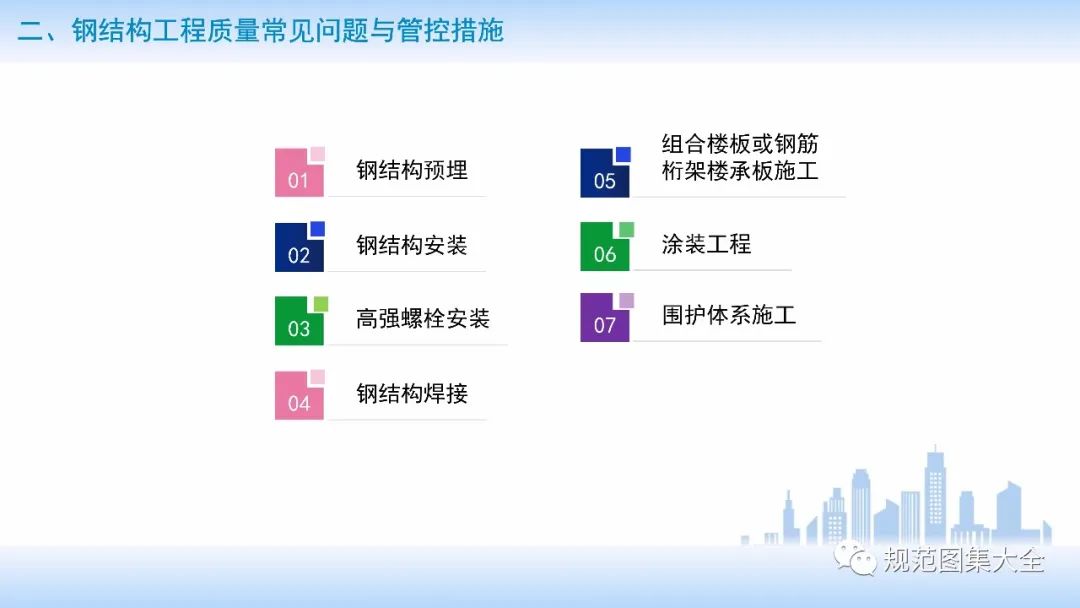 二、钢结构工程质量常见问题与管控措施

01 钢结构预埋

02 钢结构安装

03 高强螺栓安装

04 钢结构焊接

05 组合楼板或钢筋桁架楼承板施工

06 涂装工程

07 围护体系施工

规范图集大全